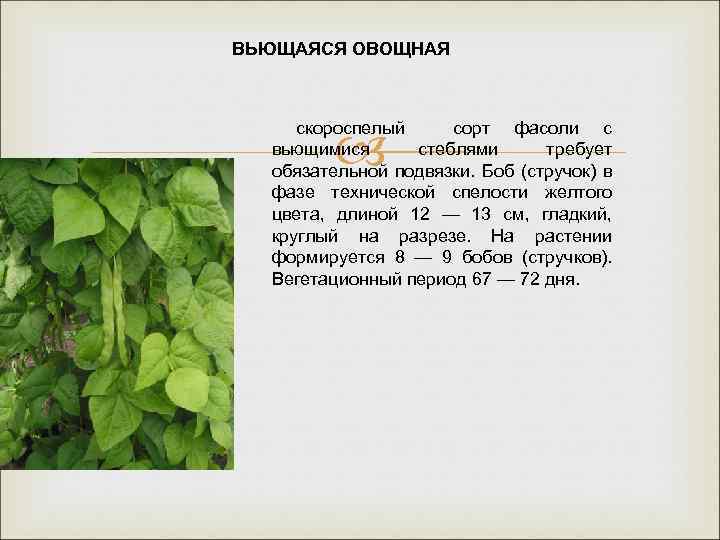 ВЬЮЩАЯСЯ ОВОЩНАЯ

скороспелый сорт фасоли с вьющимися стеблями требует обязательной подвязки. Боб (стручок) в фазе технической спелости желтого цвета, длиной 12 — 13 см, гладкий, круглый на разрезе. На растении формируется 8 — 9 бобов (стручков). Вегетационный период 67 — 72 дня.